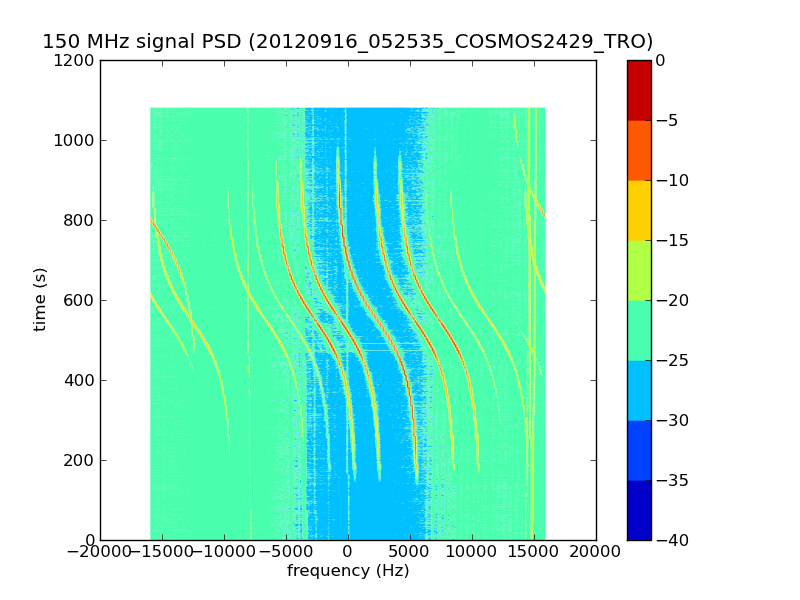 150 MHz signal PSD (20120916_052535_COSMOS2429_TRO)

1200
1000
800
600
400
200
0

time (s)

−20000 −15000 −10000 −5000 0 5000 10000 15000 20000
frequency (Hz)

0
−5
−10
−15
−20
−25
−30
−35
−40